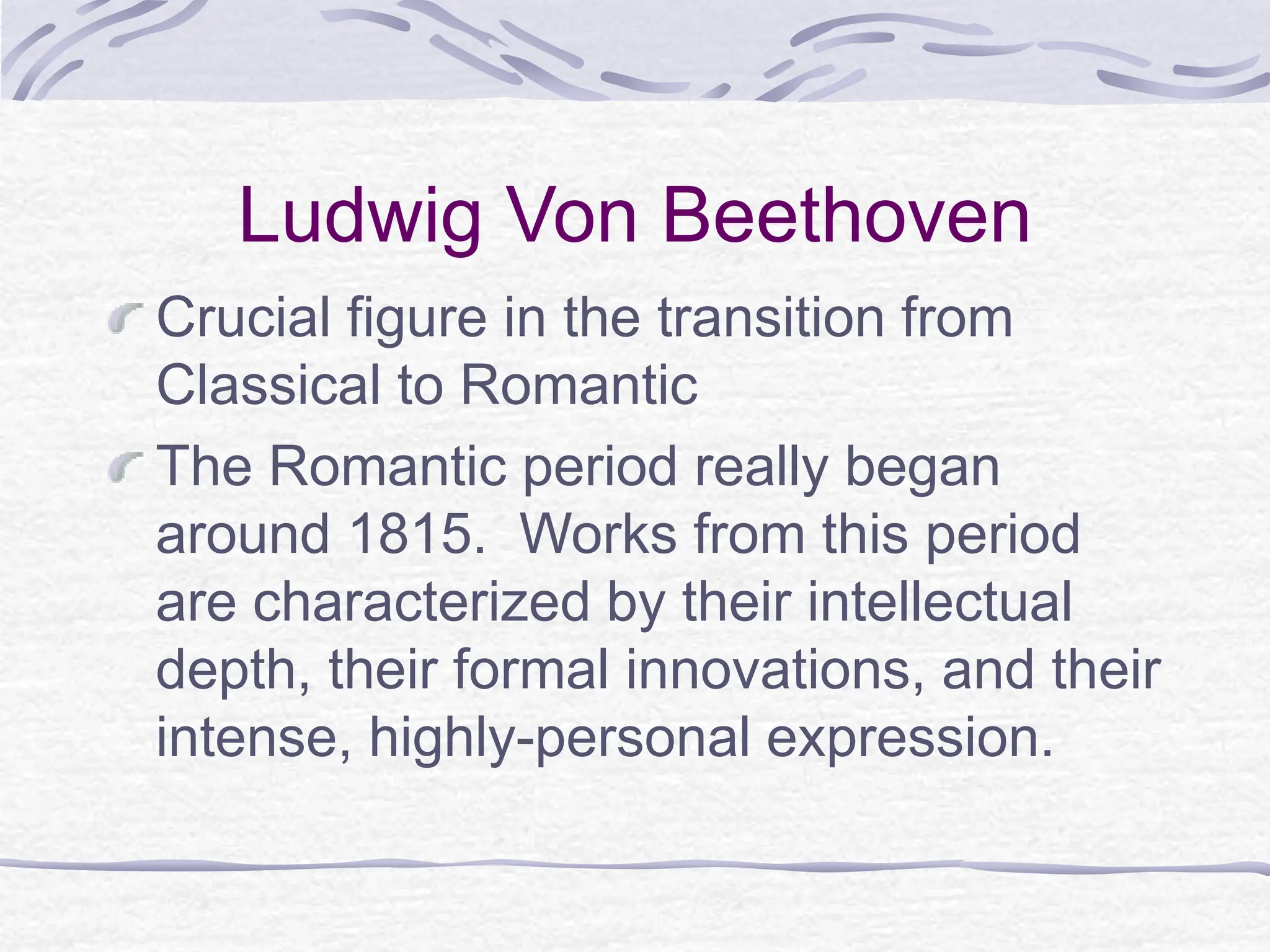 Ludwig Von Beethoven

Crucial figure in the transition from Classical to Romantic

The Romantic period really began around 1815.  Works from this period are characterized by their intellectual depth, their formal innovations, and their intense, highly-personal expression.